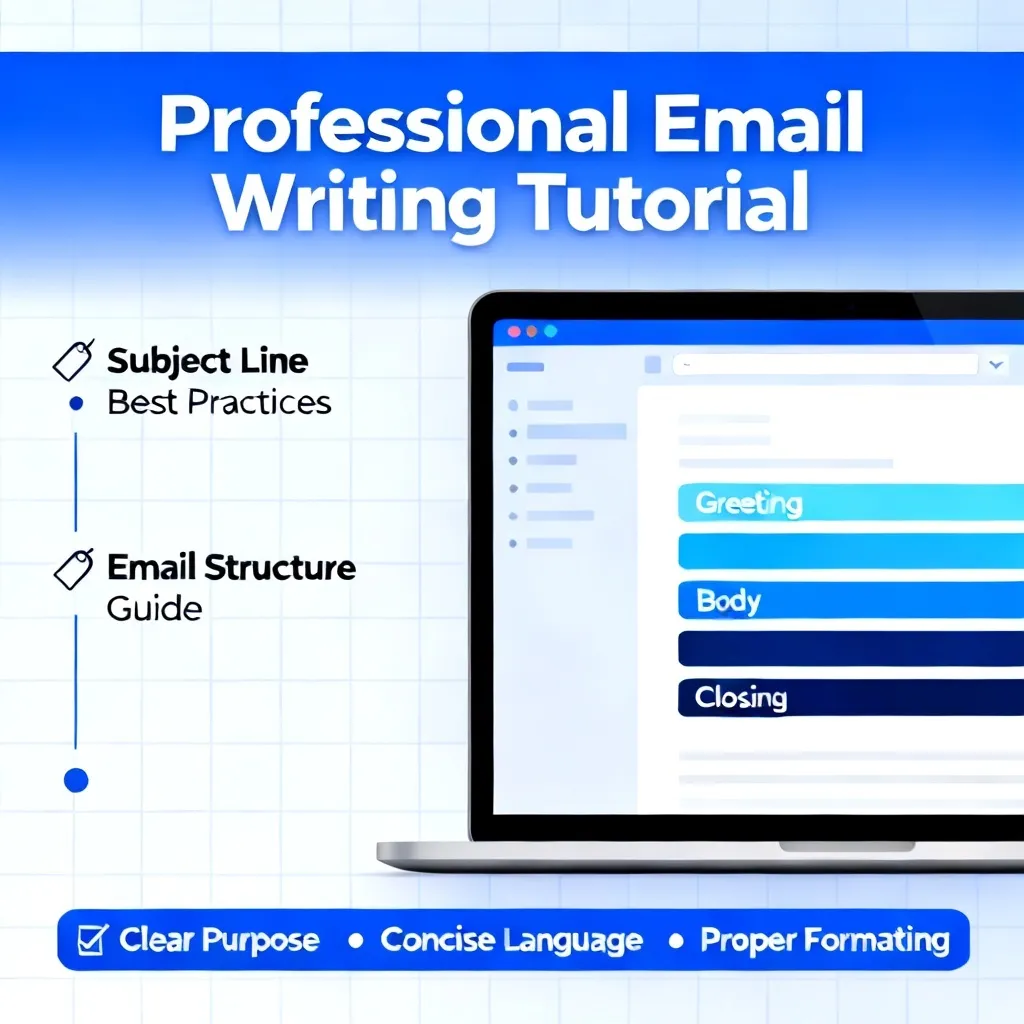 Professional Email Writing Tutorial

Subject Line
Best Practices

Email Structure
Guide

Greeting

Body

Closing

Clear Purpose • Concise Language • Proper Formating